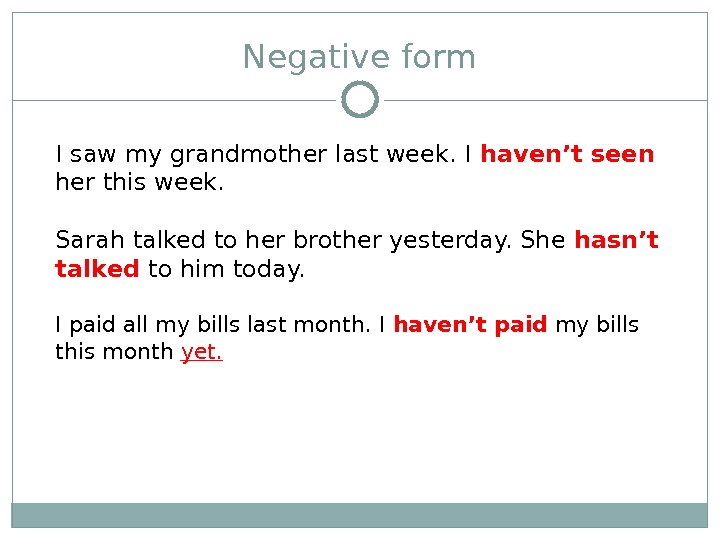 Negative form

I saw my grandmother last week. I haven’t seen her this week.

Sarah talked to her brother yesterday. She hasn’t talked to him today.

I paid all my bills last month. I haven’t paid my bills this month yet.